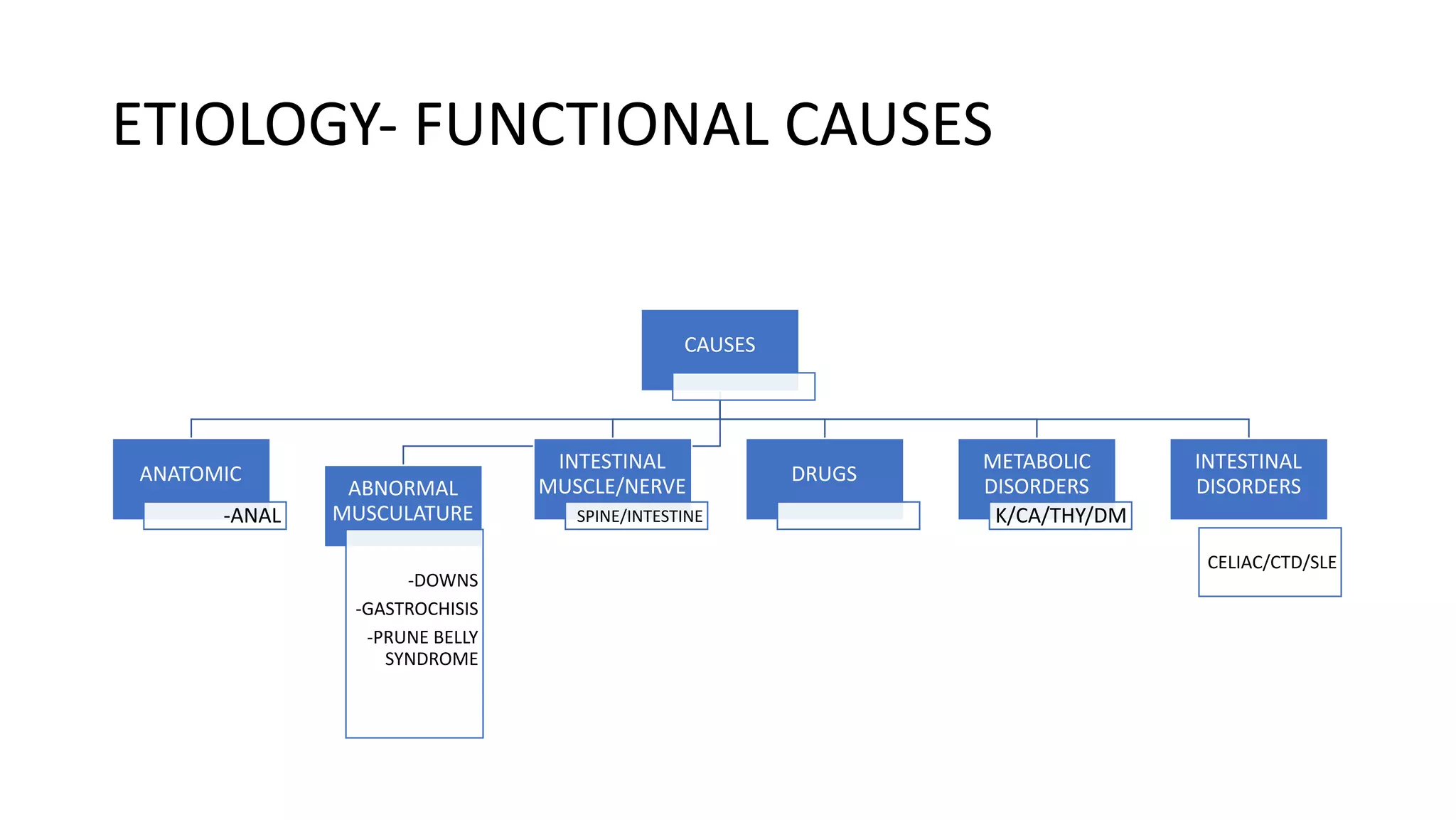 ETIOLOGY- FUNCTIONAL CAUSES

CAUSES

ANATOMIC

-ANAL

ABNORMAL MUSCULATURE

-DOWNS
-GASTROCHISIS
-PRUNE BELLY SYNDROME

INTESTINAL MUSCLE/NERVE

SPINE/INTESTINE

DRUGS

METABOLIC DISORDERS

K/CA/THY/DM

INTESTINAL DISORDERS

CELIAC/CTD/SLE